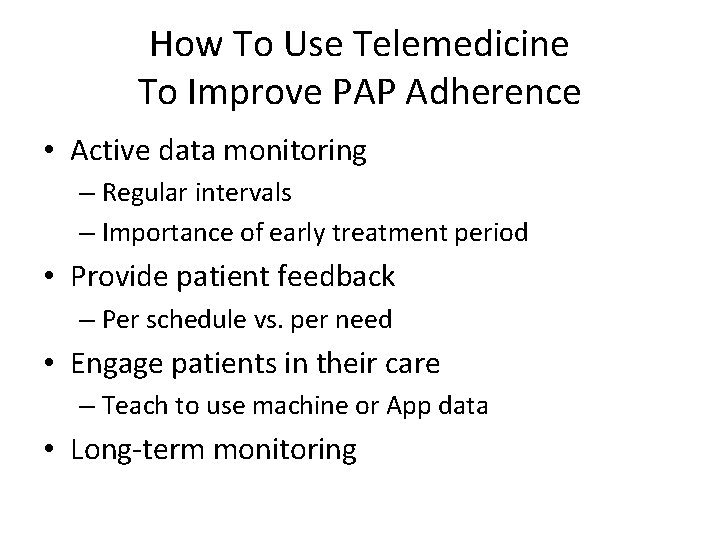 How To Use Telemedicine
To Improve PAP Adherence

• Active data monitoring
– Regular intervals
– Importance of early treatment period
• Provide patient feedback
– Per schedule vs. per need
• Engage patients in their care
– Teach to use machine or App data
• Long-term monitoring